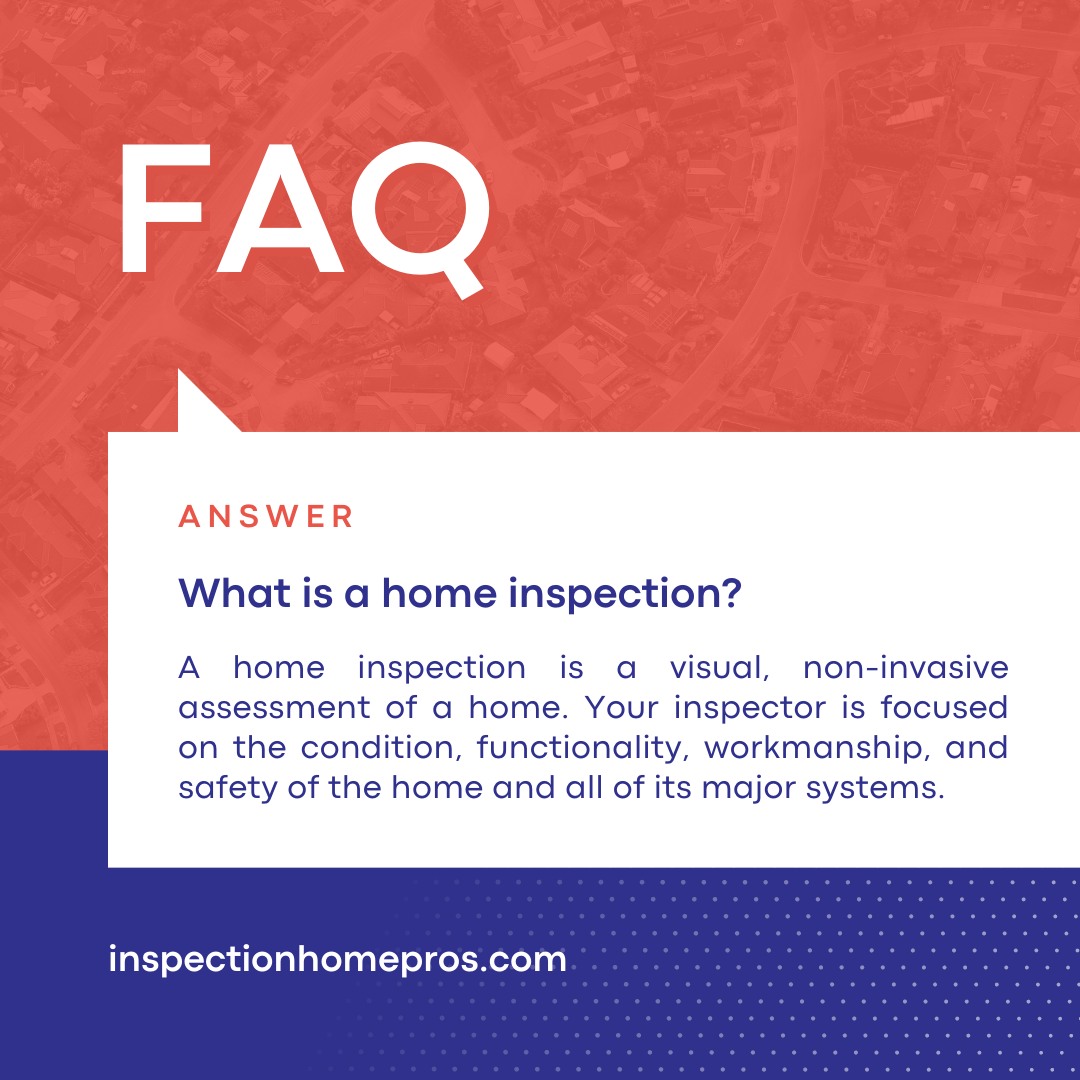 FAQ

ANSWER

What is a home inspection?

A home inspection is a visual, non-invasive assessment of a home. Your inspector is focused on the condition, functionality, workmanship, and safety of the home and all of its major systems.

inspectionhomepros.com